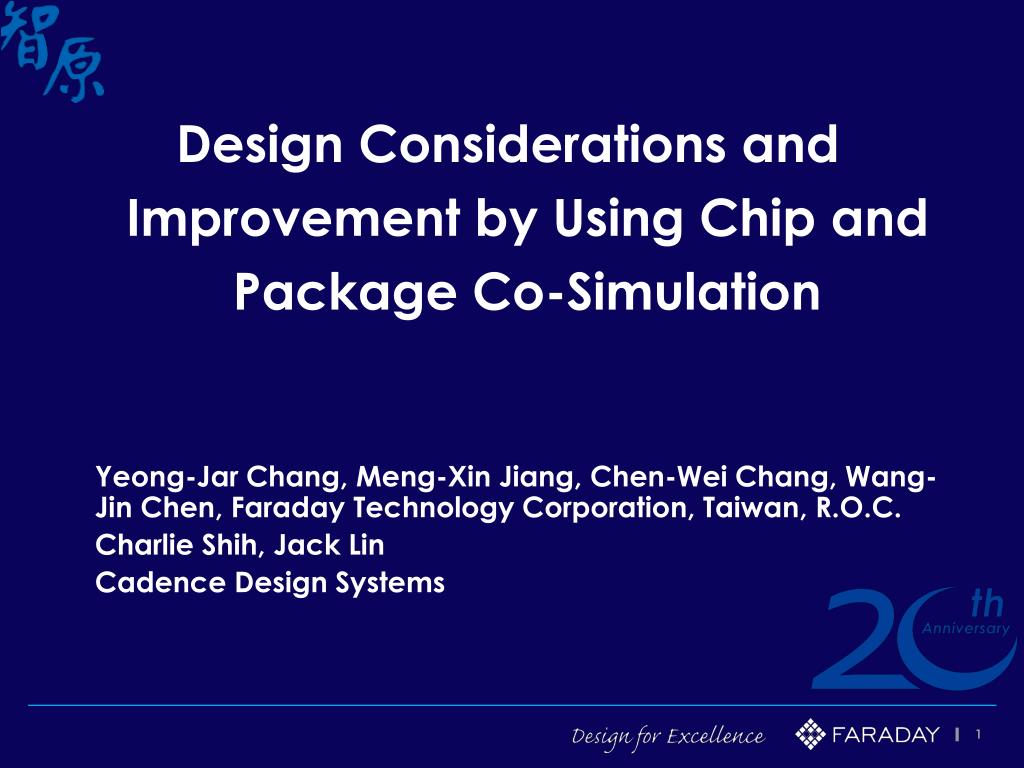 智原

Design Considerations and Improvement by Using Chip and Package Co-Simulation

Yeong-Jar Chang, Meng-Xin Jiang, Chen-Wei Chang, Wang-Jin Chen, Faraday Technology Corporation, Taiwan, R.O.C.
Charlie Shih, Jack Lin
Cadence Design Systems

20th Anniversary

Design for Excellence FARADAY 1